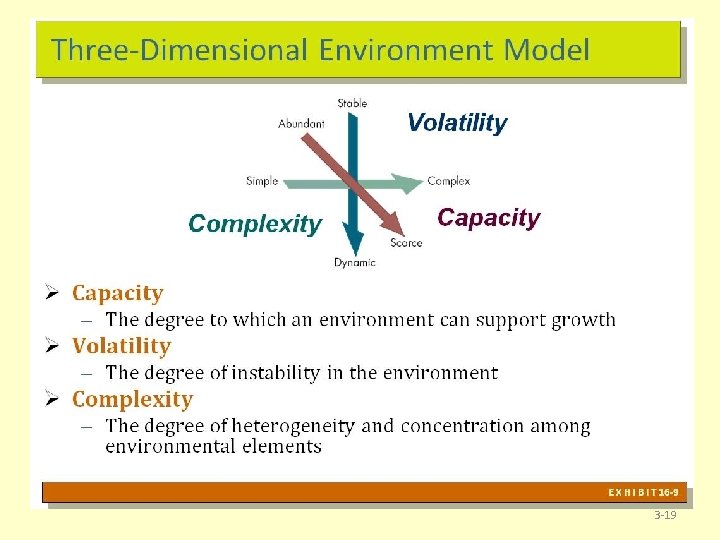 Three-Dimensional Environment Model

Stable

Abundant

Volatility

Simple

Complex

Complexity

Capacity

Scarce

Dynamic

➢ Capacity
– The degree to which an environment can support growth

➢ Volatility
– The degree of instability in the environment

➢ Complexity
– The degree of heterogeneity and concentration among environmental elements

EXHIBIT 16-9

3-19